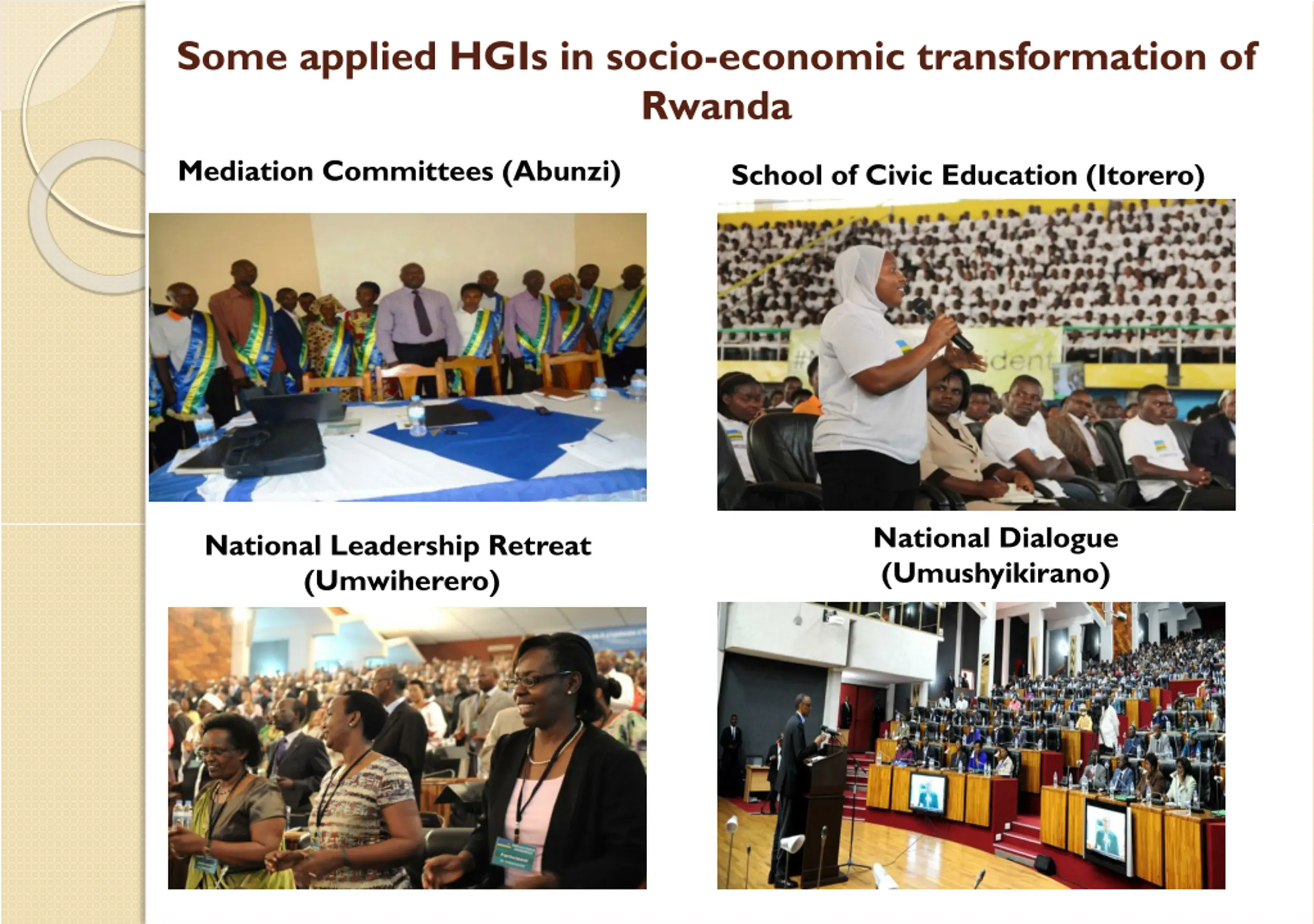 Some applied HGIs in socio-economic transformation of Rwanda

Mediation Committees (Abunzi)

School of Civic Education (Itorero)

National Leadership Retreat (Umwiherero)

National Dialogue (Umushyikirano)